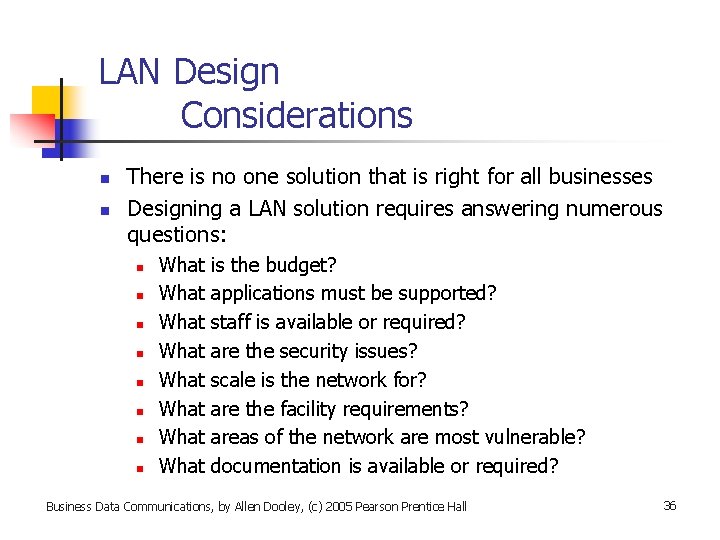 LAN Design Considerations

- There is no one solution that is right for all businesses
- Designing a LAN solution requires answering numerous questions:
  - What is the budget?
  - What applications must be supported?
  - What staff is available or required?
  - What are the security issues?
  - What scale is the network for?
  - What are the facility requirements?
  - What areas of the network are most vulnerable?
  - What documentation is available or required?

Business Data Communications, by Allen Dooley, (c) 2005 Pearson Prentice Hall

36